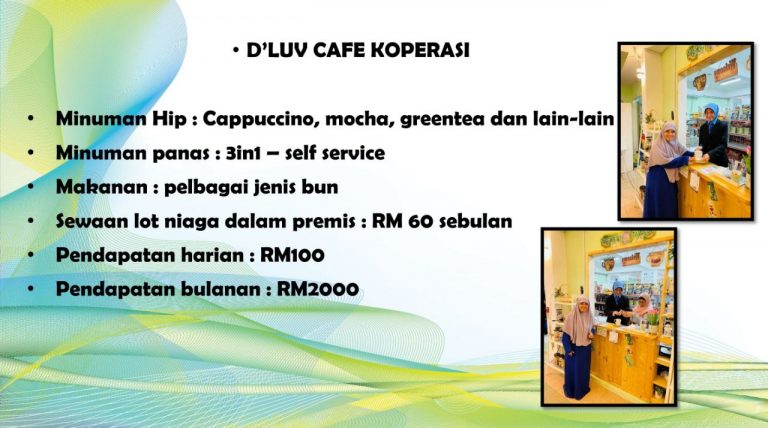 • D'LUV CAFE KOPERASI

• Minuman Hip : Cappuccino, mocha, greentea dan lain-lain
• Minuman panas : 3in1 – self service
• Makanan : pelbagai jenis bun
• Sewaan lot niaga dalam premis : RM 60 sebulan
• Pendapatan harian : RM100
• Pendapatan bulanan : RM2000